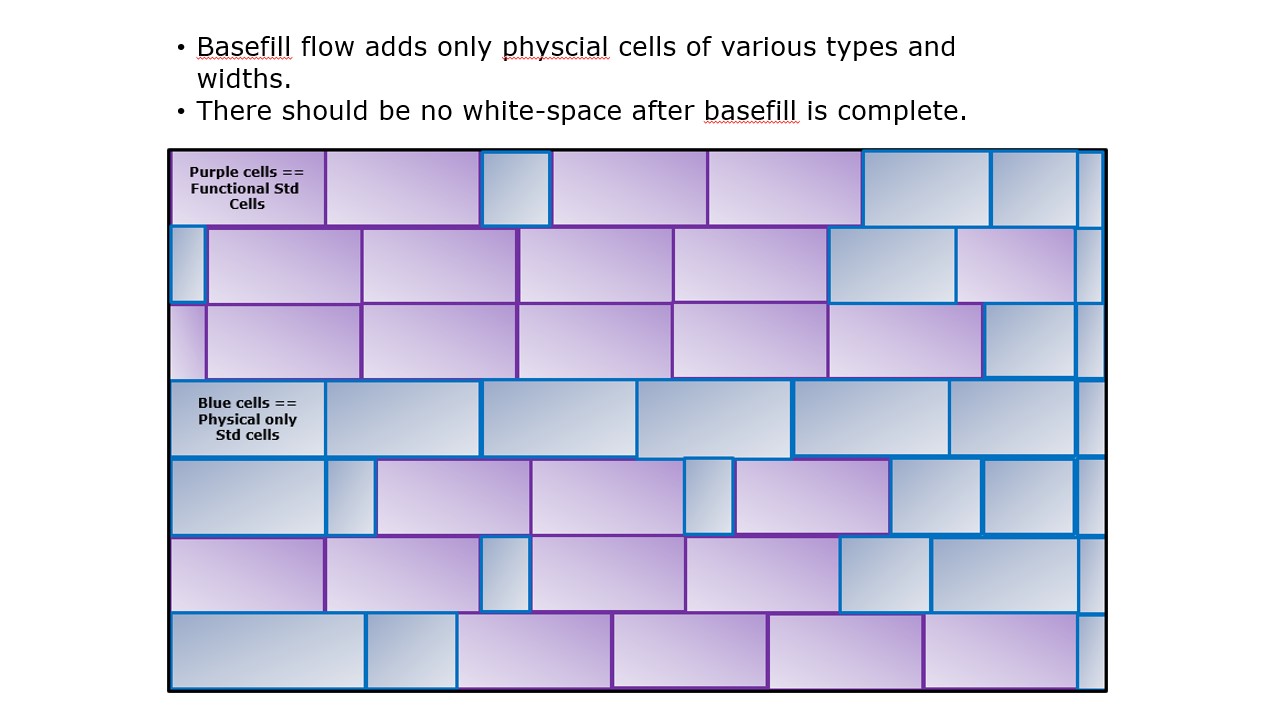 • Basefill flow adds only physcial cells of various types and widths.
• There should be no white-space after basefill is complete.

Purple cells == Functional Std Cells

Blue cells == Physical only Std cells